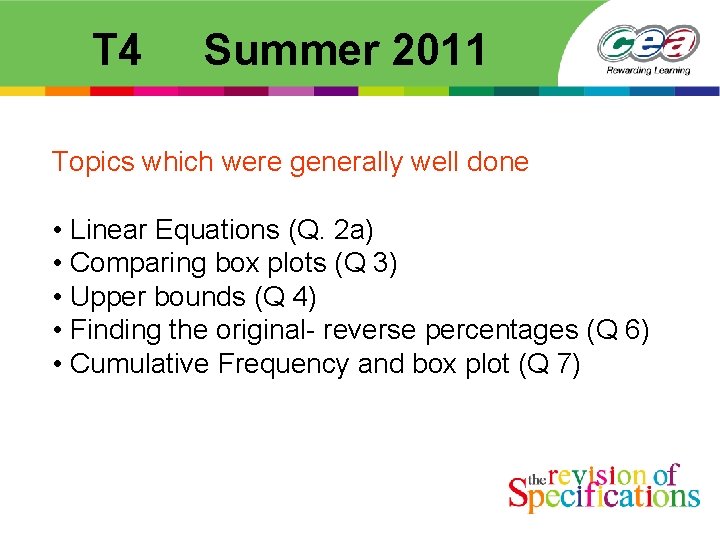 T4 Summer 2011

cea
Rewarding Learning

Topics which were generally well done

• Linear Equations (Q. 2a)
• Comparing box plots (Q 3)
• Upper bounds (Q 4)
• Finding the original- reverse percentages (Q 6)
• Cumulative Frequency and box plot (Q 7)

the revision of Specifications